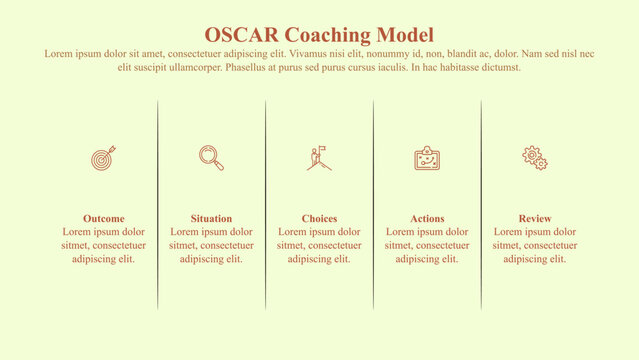 OSCAR Coaching Model

Lorem ipsum dolor sit amet, consectetuer adipiscing elit. Vivamus nisi elit, nonummy id, non, blandit ac, dolor. Nam sed nisl nec elit suscipit ullamcorper. Phasellus at purus sed purus cursus iaculis. In hac habitasse dictumst.

Outcome
Lorem ipsum dolor sitmet, consectetuer adipiscing elit.

Situation
Lorem ipsum dolor sitmet, consectetuer adipiscing elit.

Choices
Lorem ipsum dolor sitmet, consectetuer adipiscing elit.

Actions
Lorem ipsum dolor sitmet, consectetuer adipiscing elit.

Review
Lorem ipsum dolor sitmet, consectetuer adipiscing elit.